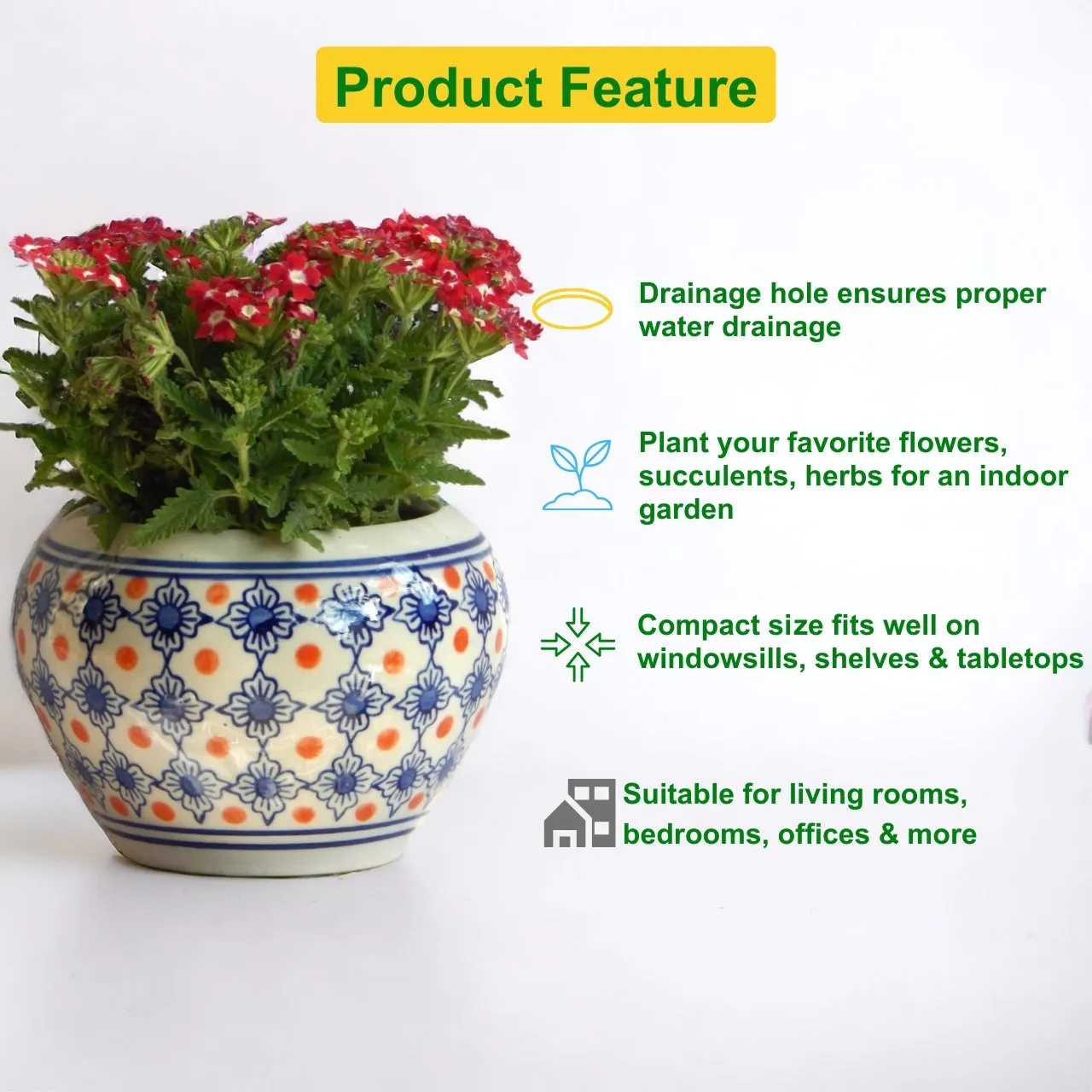 Product Feature

Drainage hole ensures proper water drainage

Plant your favorite flowers, succulents, herbs for an indoor garden

Compact size fits well on windowsills, shelves & tabletops

Suitable for living rooms, bedrooms, offices & more